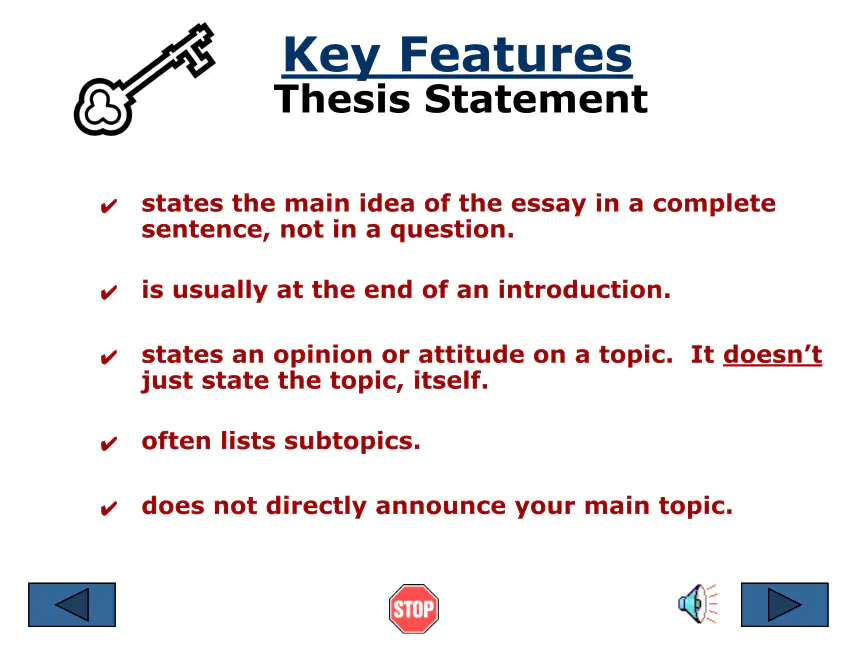 Key Features
Thesis Statement

✔ states the main idea of the essay in a complete sentence, not in a question.

✔ is usually at the end of an introduction.

✔ states an opinion or attitude on a topic. It doesn't just state the topic, itself.

✔ often lists subtopics.

✔ does not directly announce your main topic.

STOP